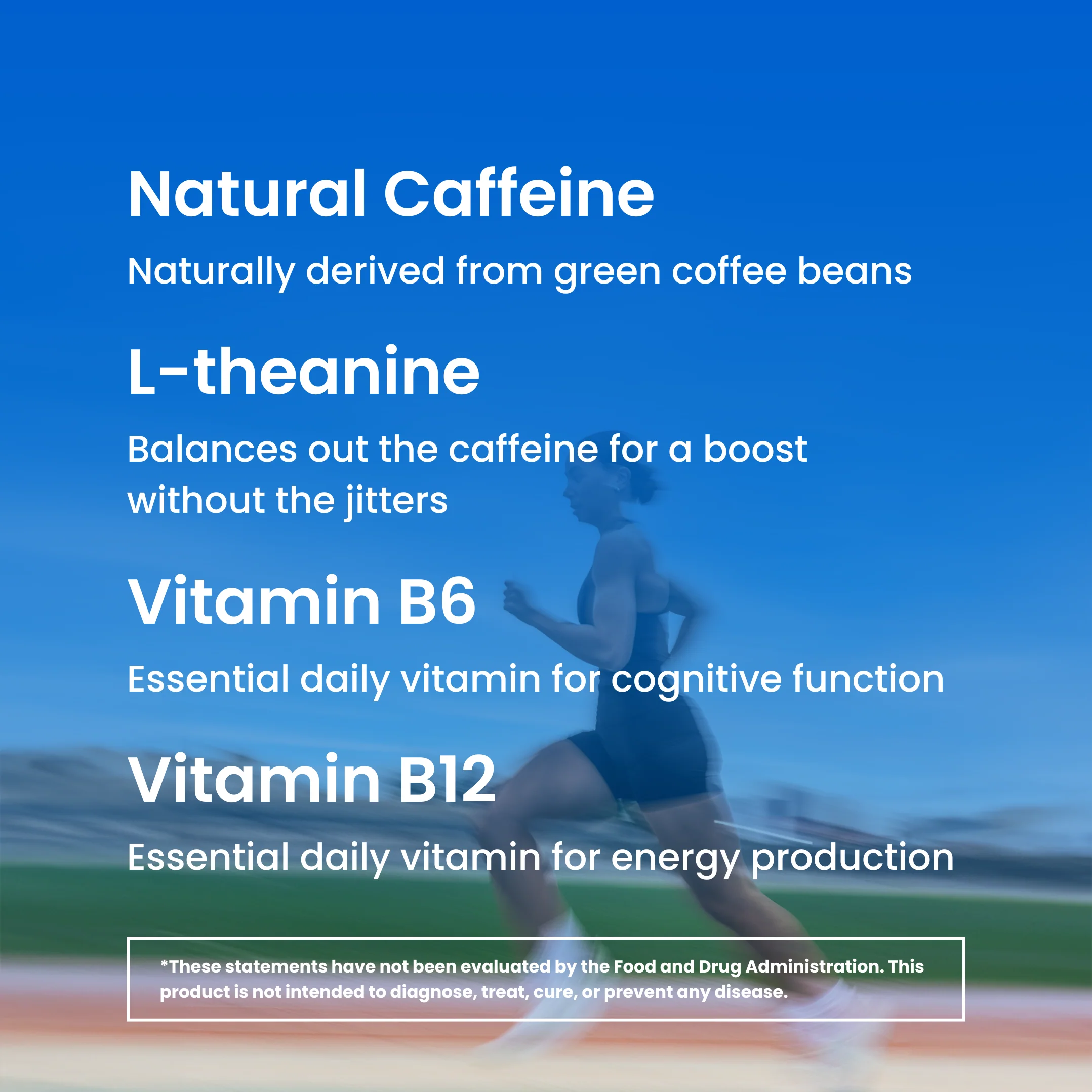 Natural Caffeine

Naturally derived from green coffee beans

L-theanine

Balances out the caffeine for a boost without the jitters

Vitamin B6

Essential daily vitamin for cognitive function

Vitamin B12

Essential daily vitamin for energy production

*These statements have not been evaluated by the Food and Drug Administration. This product is not intended to diagnose, treat, cure, or prevent any disease.